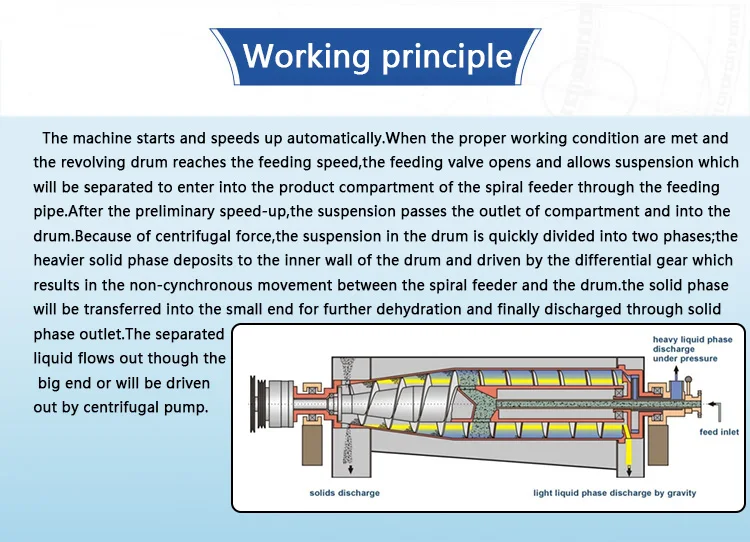 Working principle

The machine starts and speeds up automatically.When the proper working condition are met and the revolving drum reaches the feeding speed,the feeding valve opens and allows suspension which will be separated to enter into the product compartment of the spiral feeder through the feeding pipe.After the preliminary speed-up,the suspension passes the outlet of compartment and into the drum.Because of centrifugal force,the suspension in the drum is quickly divided into two phases;the heavier solid phase deposits to the inner wall of the drum and driven by the differential gear which results in the non-cynchronous movement between the spiral feeder and the drum.the solid phase will be transferred into the small end for further dehydration and finally discharged through solid phase outlet.The separated liquid flows out though the big end or will be driven out by centrifugal pump.

heavy liquid phase discharge under pressure

feed inlet

solids discharge

light liquid phase discharge by gravity